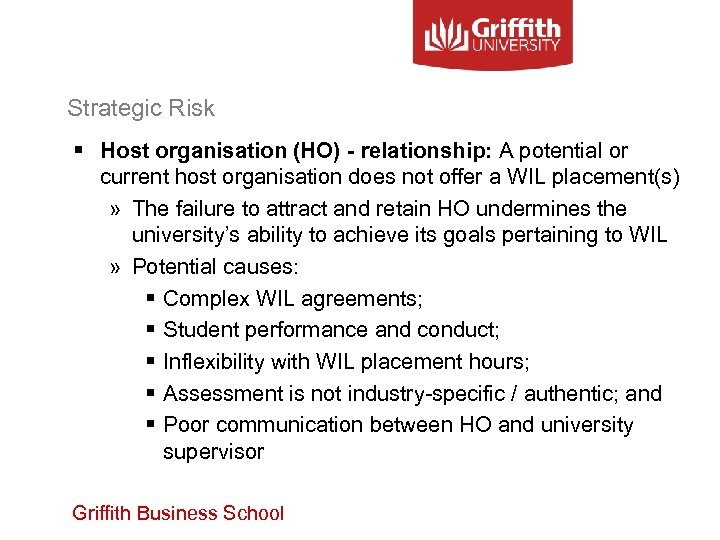 Griffith UNIVERSITY

Strategic Risk

▪ **Host organisation (HO) - relationship:** A potential or current host organisation does not offer a WIL placement(s)

» The failure to attract and retain HO undermines the university's ability to achieve its goals pertaining to WIL

» Potential causes:

▪ Complex WIL agreements;

▪ Student performance and conduct;

▪ Inflexibility with WIL placement hours;

▪ Assessment is not industry-specific / authentic; and

▪ Poor communication between HO and university supervisor

Griffith Business School